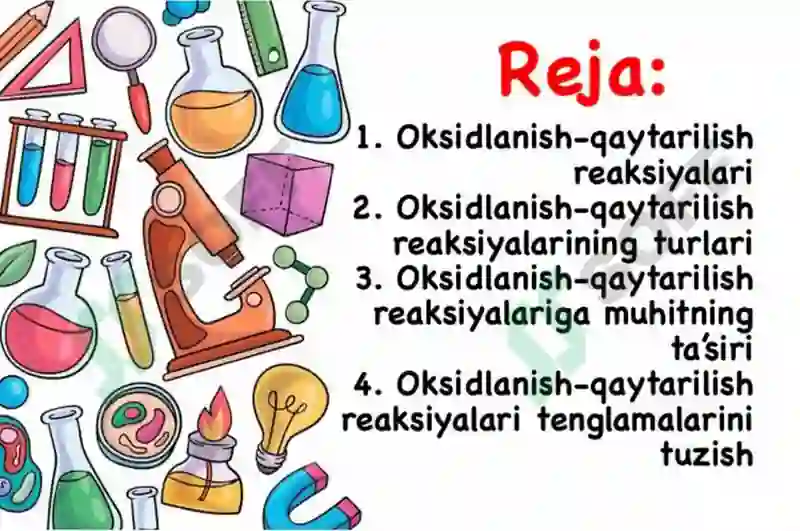 Reja:

1. Oksidlanish-qaytarilish reaksiyalari
2. Oksidlanish-qaytarilish reaksiyalarining turlari
3. Oksidlanish-qaytarilish reaksiyalariga muhitning ta'siri
4. Oksidlanish-qaytarilish reaksiyalari tenglamalarini tuzish